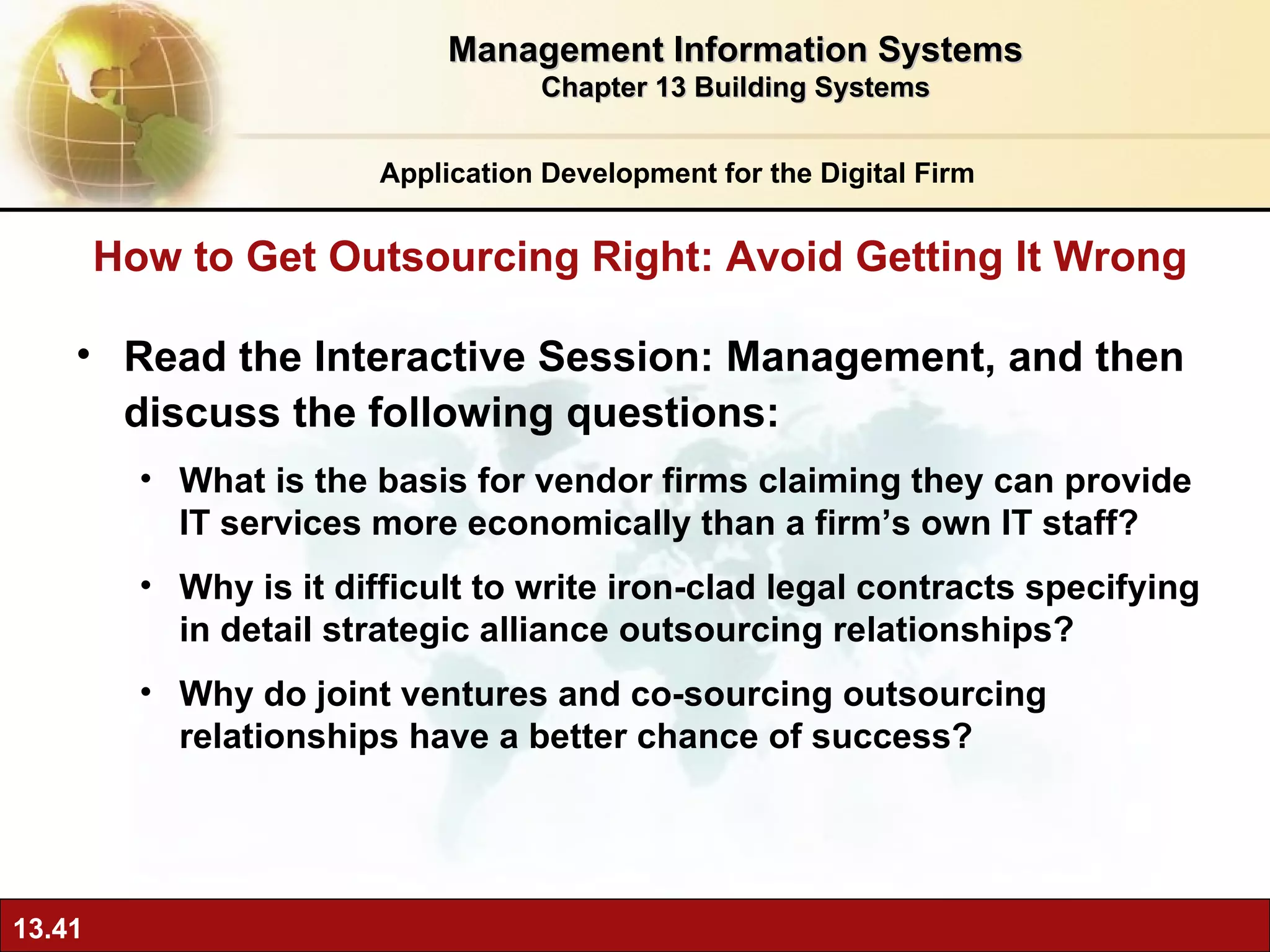 Management Information Systems
Chapter 13 Building Systems

Application Development for the Digital Firm

How to Get Outsourcing Right: Avoid Getting It Wrong

• Read the Interactive Session: Management, and then discuss the following questions:
  • What is the basis for vendor firms claiming they can provide IT services more economically than a firm's own IT staff?
  • Why is it difficult to write iron-clad legal contracts specifying in detail strategic alliance outsourcing relationships?
  • Why do joint ventures and co-sourcing outsourcing relationships have a better chance of success?

13.41